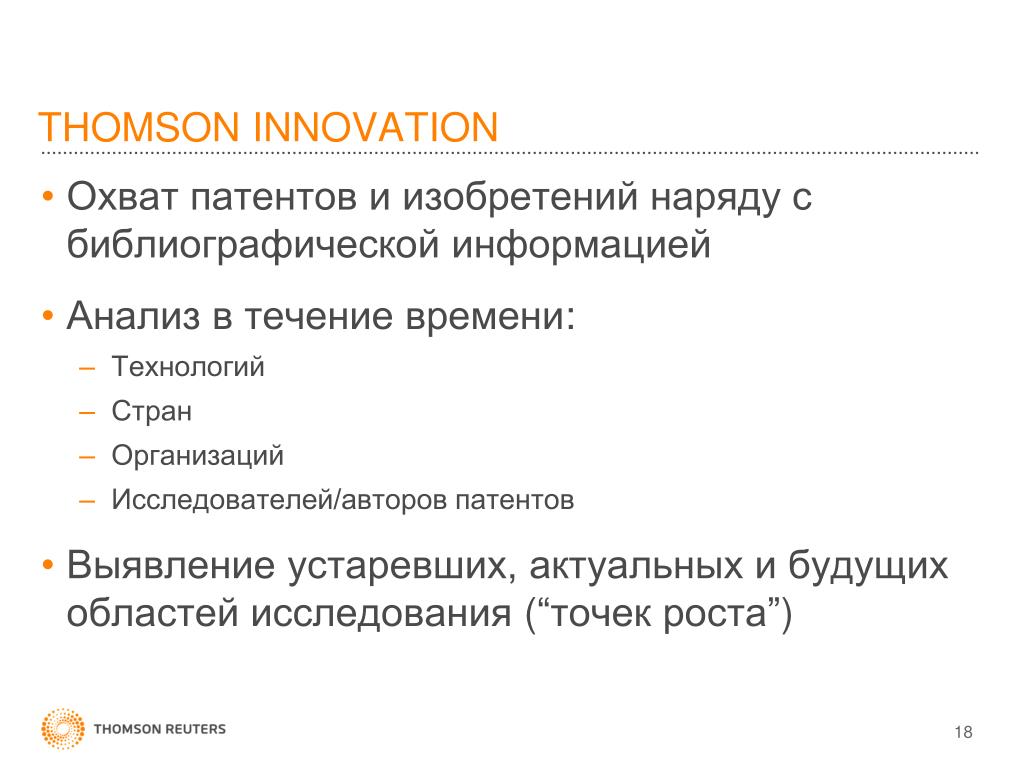 THOMSON INNOVATION

• Охват патентов и изобретений наряду с библиографической информацией

• Анализ в течение времени:
– Технологий
– Стран
– Организаций
– Исследователей/авторов патентов

• Выявление устаревших, актуальных и будущих областей исследования (“точек роста”)

THOMSON REUTERS

18